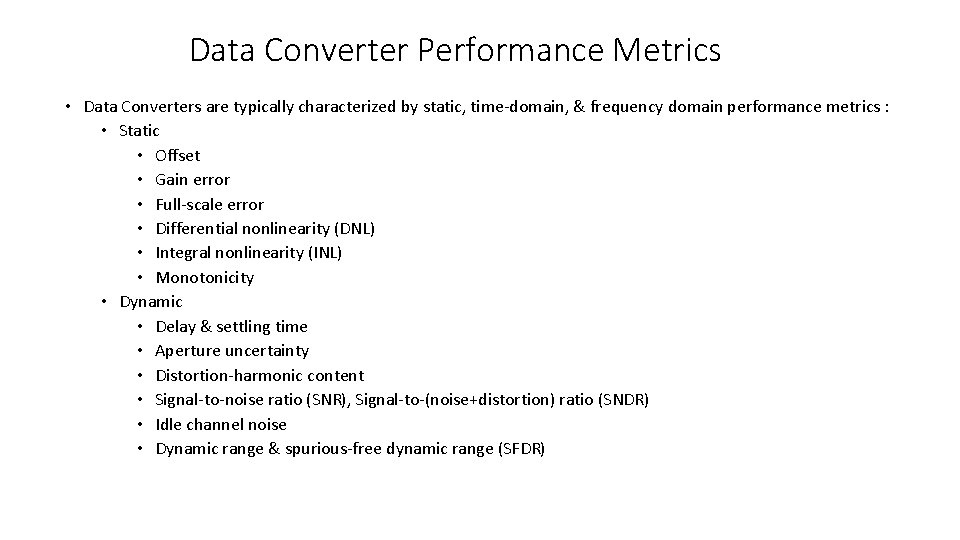 Data Converter Performance Metrics

• Data Converters are typically characterized by static, time-domain, & frequency domain performance metrics :
  • Static
    • Offset
    • Gain error
    • Full-scale error
    • Differential nonlinearity (DNL)
    • Integral nonlinearity (INL)
    • Monotonicity
  • Dynamic
    • Delay & settling time
    • Aperture uncertainty
    • Distortion-harmonic content
    • Signal-to-noise ratio (SNR), Signal-to-(noise+distortion) ratio (SNDR)
    • Idle channel noise
    • Dynamic range & spurious-free dynamic range (SFDR)